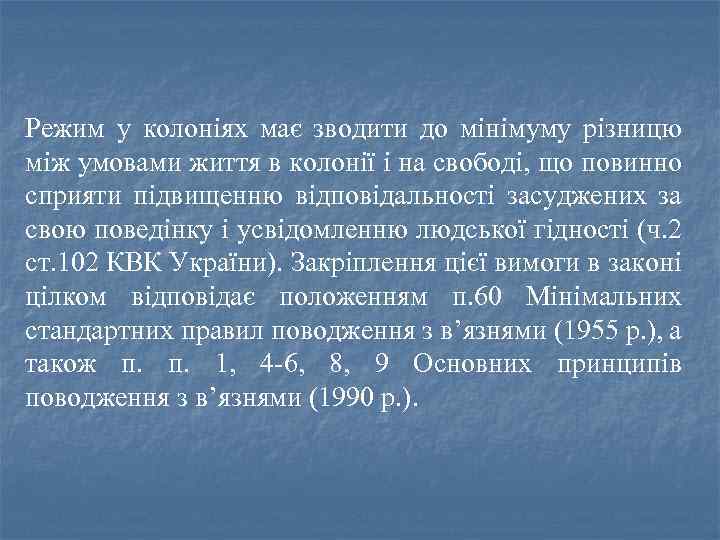 Режим у колоніях має зводити до мінімуму різницю між умовами життя в колонії і на свободі, що повинно сприяти підвищенню відповідальності засуджених за свою поведінку і усвідомленню людської гідності (ч.2 ст.102 КВК України). Закріплення цієї вимоги в законі цілком відповідає положенням п.60 Мінімальних стандартних правил поводження з в’язнями (1955 р.), а також п. п. 1, 4-6, 8, 9 Основних принципів поводження з в’язнями (1990 р.).